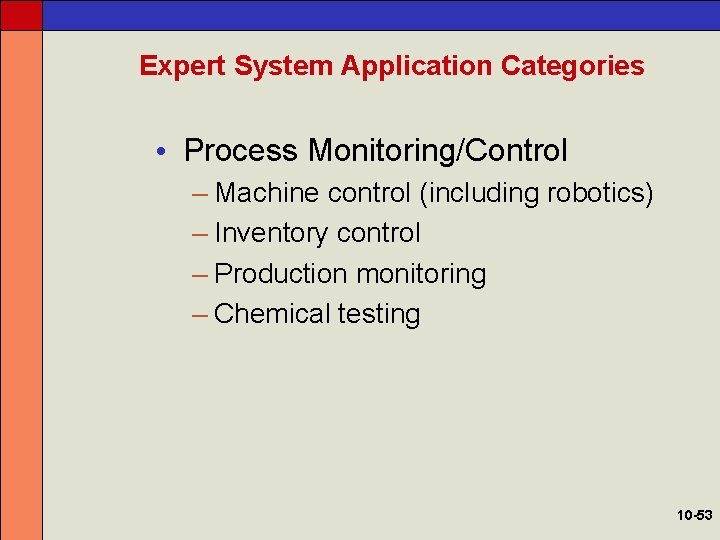 Expert System Application Categories

• Process Monitoring/Control
– Machine control (including robotics)
– Inventory control
– Production monitoring
– Chemical testing

10-53